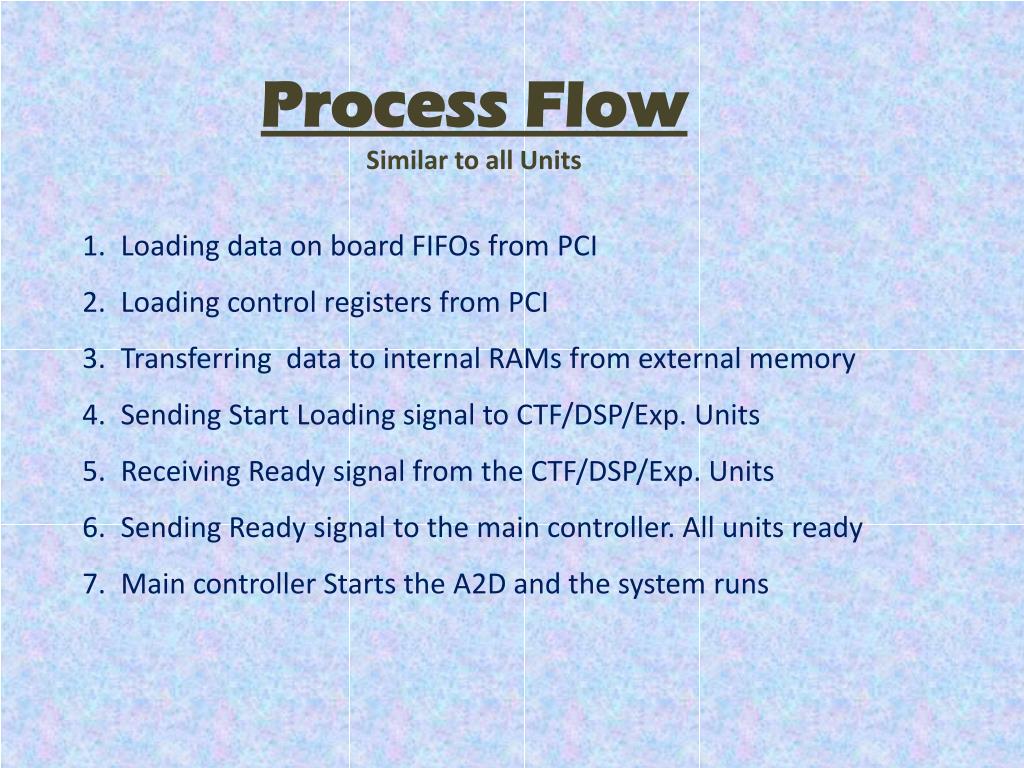 Process Flow
Similar to all Units

1. Loading data on board FIFOs from PCI
2. Loading control registers from PCI
3. Transferring data to internal RAMs from external memory
4. Sending Start Loading signal to CTF/DSP/Exp. Units
5. Receiving Ready signal from the CTF/DSP/Exp. Units
6. Sending Ready signal to the main controller. All units ready
7. Main controller Starts the A2D and the system runs